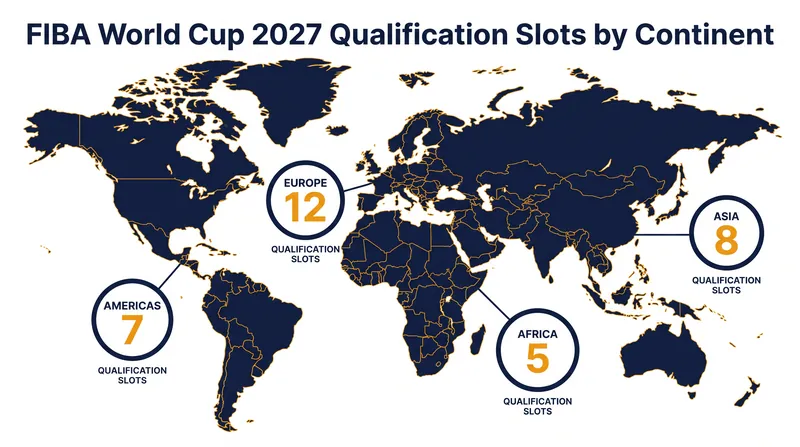 FIBA World Cup 2027 Qualification Slots by Continent

EUROPE
12
QUALIFICATION SLOTS

ASIA
8
QUALIFICATION SLOTS

AMERICAS
7
QUALIFICATION SLOTS

AFRICA
5
QUALIFICATION SLOTS